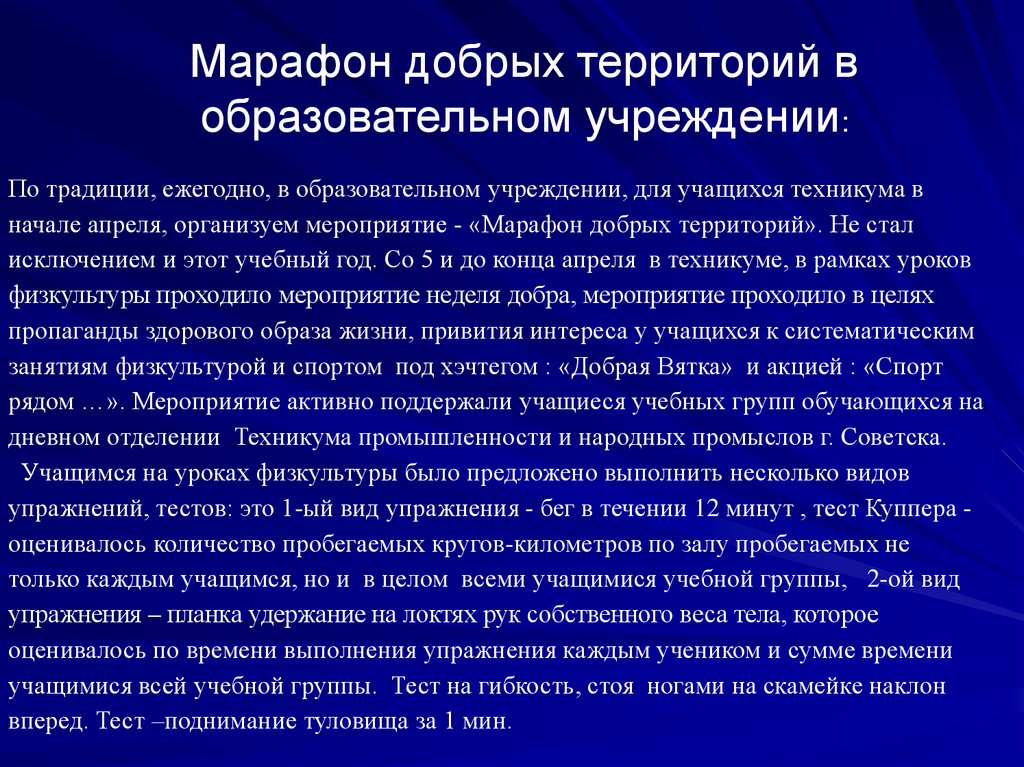 Марафон добрых территорий в образовательном учреждении:

По традиции, ежегодно, в образовательном учреждении, для учащихся техникума в начале апреля, организуем мероприятие - «Марафон добрых территорий». Не стал исключением и этот учебный год. Со 5 и до конца апреля в техникуме, в рамках уроков физкультуры проходило мероприятие неделя добра, мероприятие проходило в целях пропаганды здорового образа жизни, привития интереса у учащихся к систематическим занятиям физкультурой и спортом под хэчтегом : «Добрая Вятка» и акцией : «Спорт рядом …». Мероприятие активно поддержали учащиеся учебных групп обучающихся на дневном отделении Техникума промышленности и народных промыслов г. Советска.

Учащимся на уроках физкультуры было предложено выполнить несколько видов упражнений, тестов: это 1-ый вид упражнения - бег в течении 12 минут , тест Куппера - оценивалось количество пробегаемых кругов-километров по залу пробегаемых не только каждым учащимся, но и в целом всеми учащимися учебной группы, 2-ой вид упражнения – планка удержание на локтях рук собственного веса тела, которое оценивалось по времени выполнения упражнения каждым учеником и сумме времени учащимися всей учебной группы. Тест на гибкость, стоя ногами на скамейке наклон вперед. Тест –поднимание туловища за 1 мин.